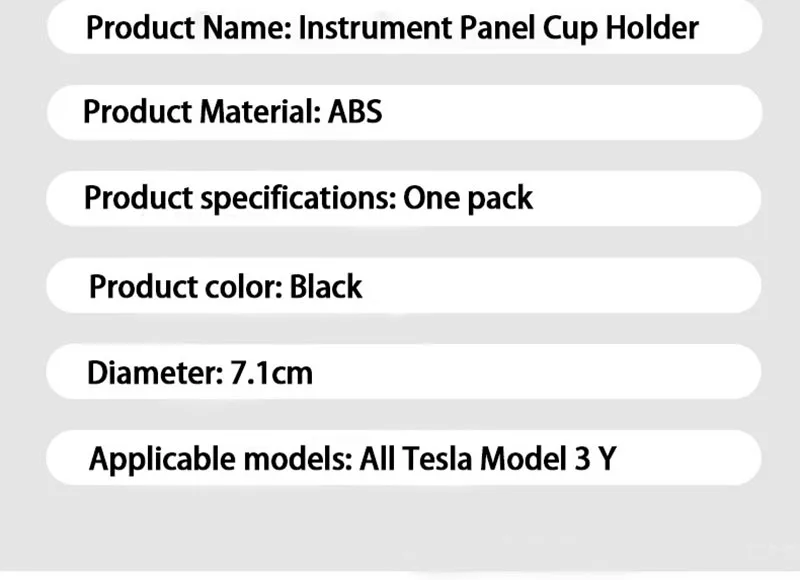 Product Name: Instrument Panel Cup Holder

Product Material: ABS

Product specifications: One pack

Product color: Black

Diameter: 7.1cm

Applicable models: All Tesla Model 3 Y